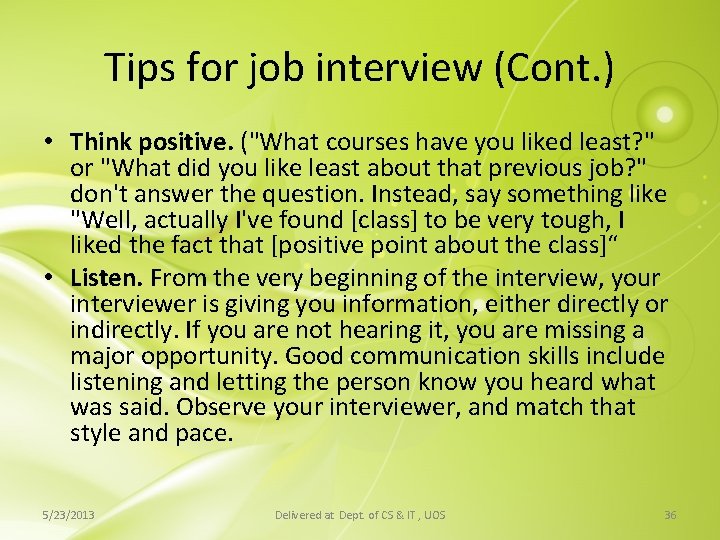 Tips for job interview (Cont.)

• Think positive. ("What courses have you liked least?" or "What did you like least about that previous job?" don't answer the question. Instead, say something like "Well, actually I've found [class] to be very tough, I liked the fact that [positive point about the class]"
• Listen. From the very beginning of the interview, your interviewer is giving you information, either directly or indirectly. If you are not hearing it, you are missing a major opportunity. Good communication skills include listening and letting the person know you heard what was said. Observe your interviewer, and match that style and pace.

5/23/2013 Delivered at Dept. of CS & IT , UOS 36